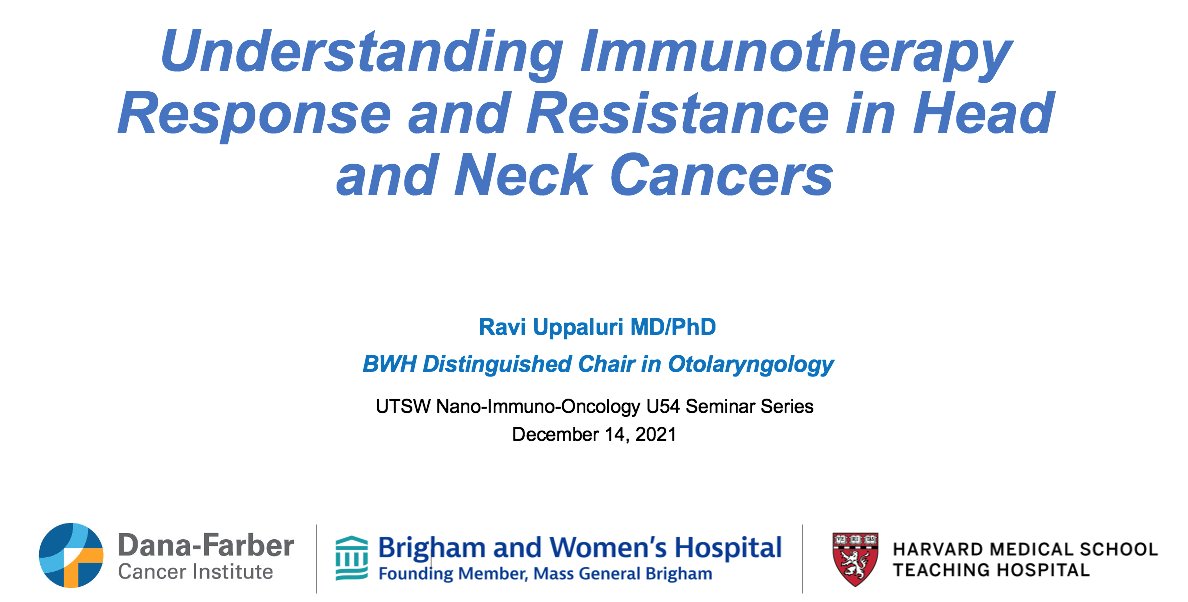 Understanding Immunotherapy Response and Resistance in Head and Neck Cancers

Ravi Uppaluri MD/PhD

BWH Distinguished Chair in Otolaryngology

UTSW Nano-Immuno-Oncology U54 Seminar Series
December 14, 2021

Dana-Farber Cancer Institute

Brigham and Women's Hospital
Founding Member, Mass General Brigham

HARVARD MEDICAL SCHOOL
TEACHING HOSPITAL